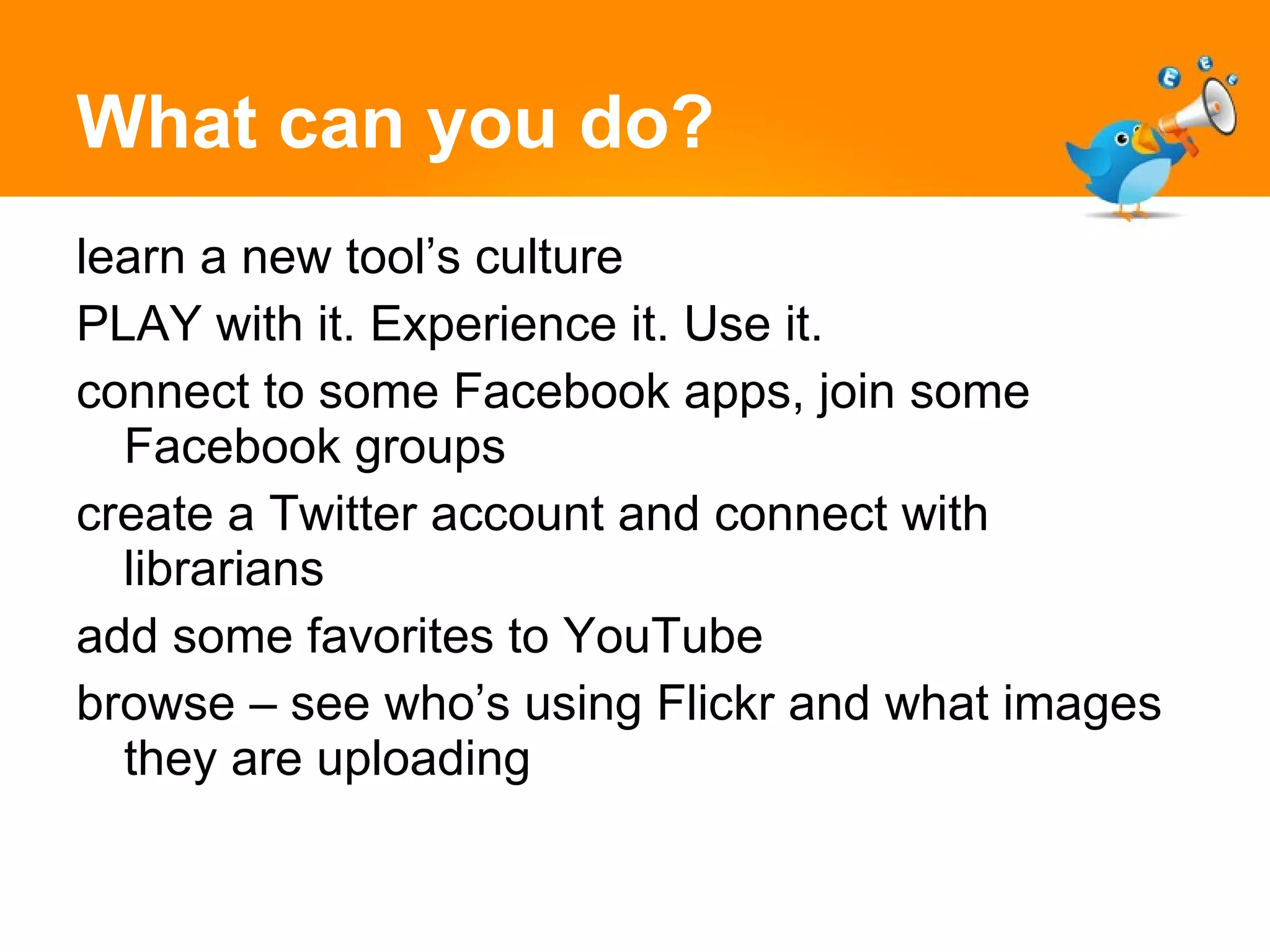 What can you do?

learn a new tool’s culture

PLAY with it. Experience it. Use it.

connect to some Facebook apps, join some Facebook groups

create a Twitter account and connect with librarians

add some favorites to YouTube

browse – see who’s using Flickr and what images they are uploading